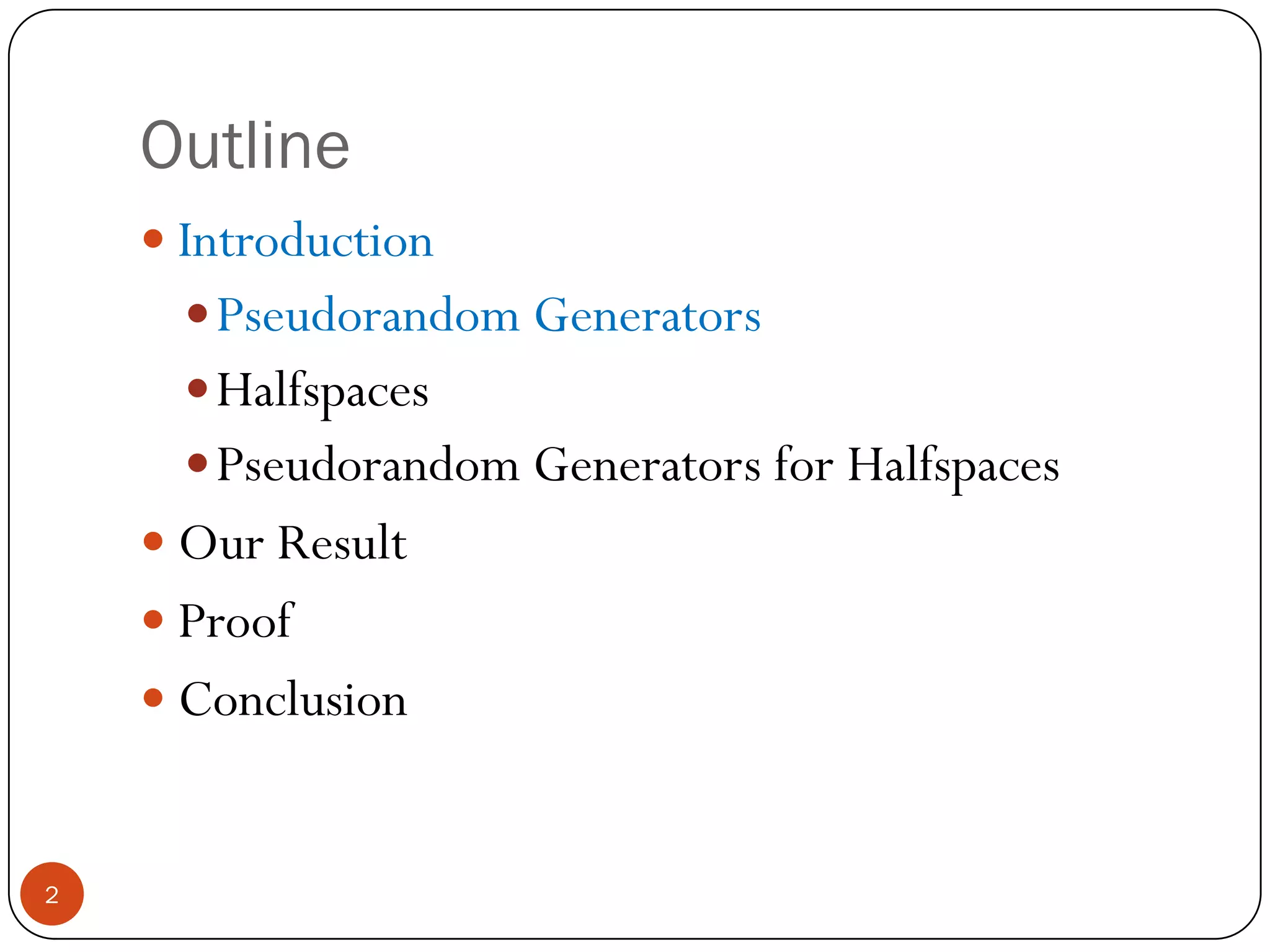 Outline

- Introduction
  - Pseudorandom Generators
  - Halfspaces
  - Pseudorandom Generators for Halfspaces
- Our Result
- Proof
- Conclusion

2